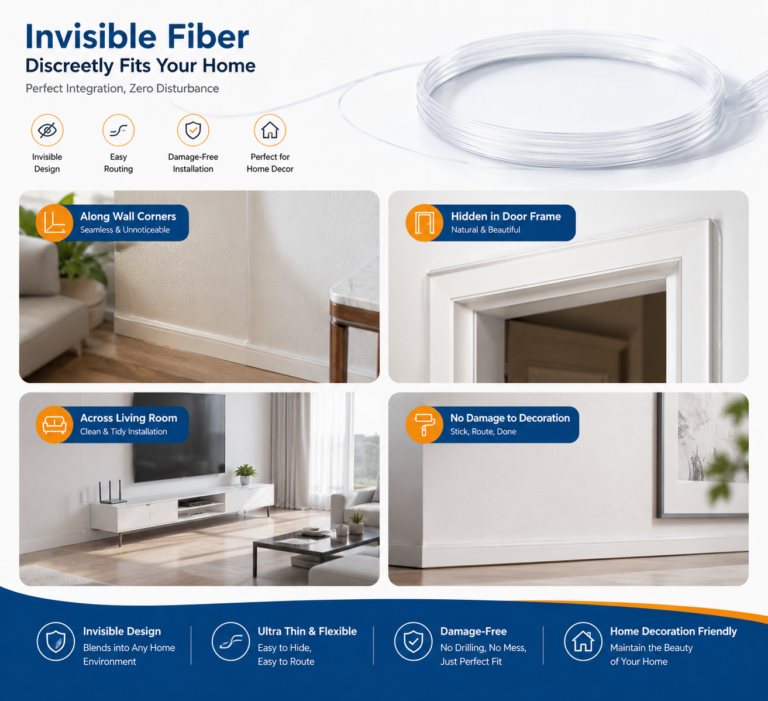 Invisible Fiber
Discreetly Fits Your Home
Perfect Integration, Zero Disturbance

Invisible Design

Easy Routing

Damage-Free Installation

Perfect for Home Decor

Along Wall Corners
Seamless & Unnoticeable

Hidden in Door Frame
Natural & Beautiful

Across Living Room
Clean & Tidy Installation

No Damage to Decoration
Stick, Route, Done

Invisible Design
Blends into Any Home Environment

Ultra Thin & Flexible
Easy to Hide, Easy to Route

Damage-Free
No Drilling, No Mess, Just Perfect Fit

Home Decoration Friendly
Maintain the Beauty of Your Home